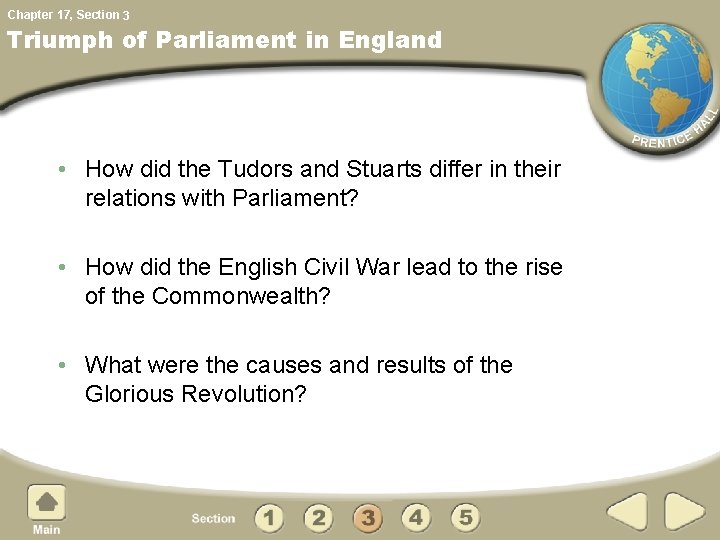 Chapter 17, Section 3

Triumph of Parliament in England

PRENTICE HALL

• How did the Tudors and Stuarts differ in their relations with Parliament?

• How did the English Civil War lead to the rise of the Commonwealth?

• What were the causes and results of the Glorious Revolution?

Main

Section 1 2 3 4 5